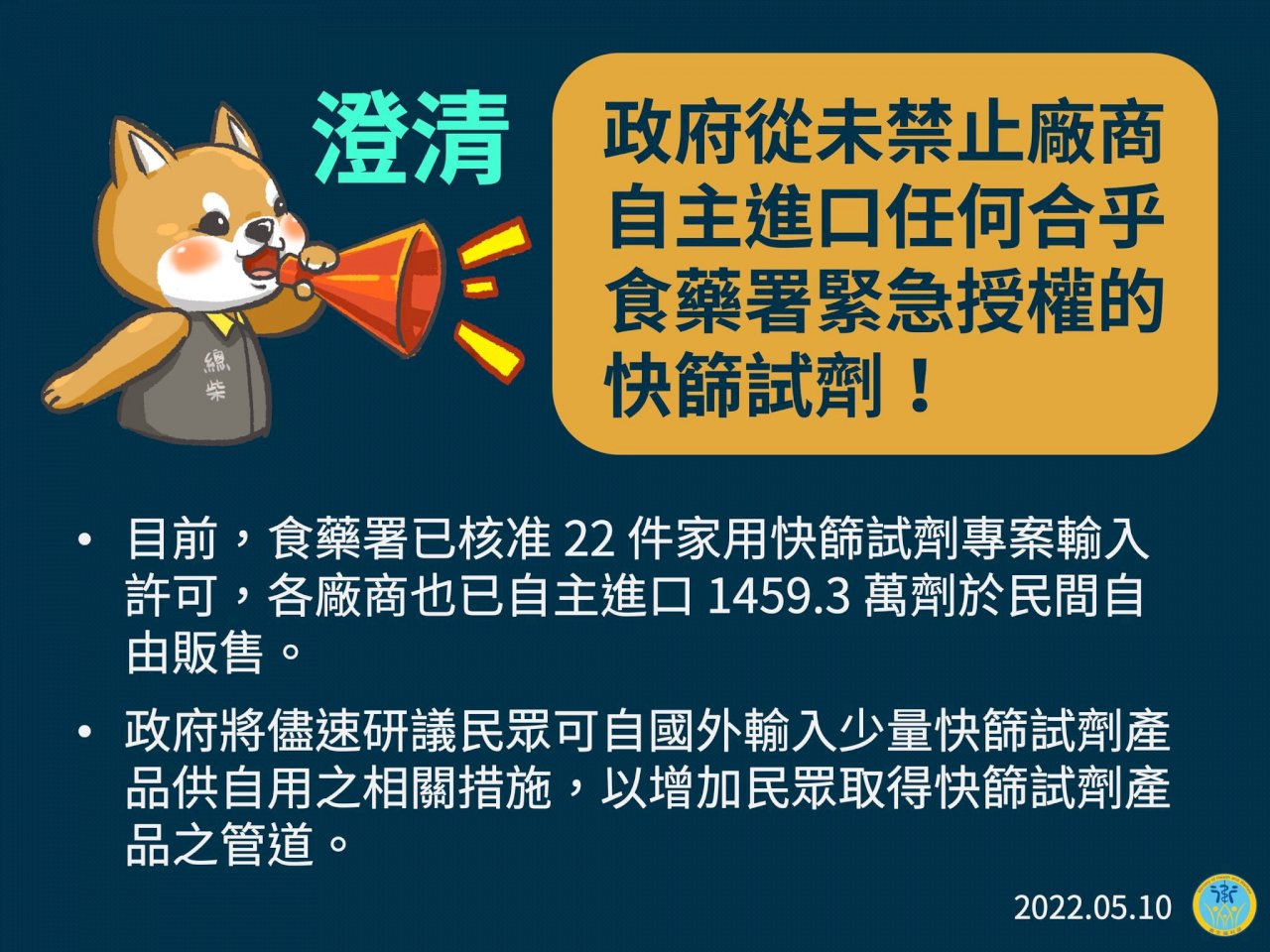 澄清

總柴

政府從未禁止廠商自主進口任何合乎食藥署緊急授權的快篩試劑！

• 目前，食藥署已核准 22 件家用快篩試劑專案輸入許可，各廠商也已自主進口 1459.3 萬劑於民間自由販售。

• 政府將儘速研議民眾可自國外輸入少量快篩試劑產品供自用之相關措施，以增加民眾取得快篩試劑產品之管道。

2022.05.10